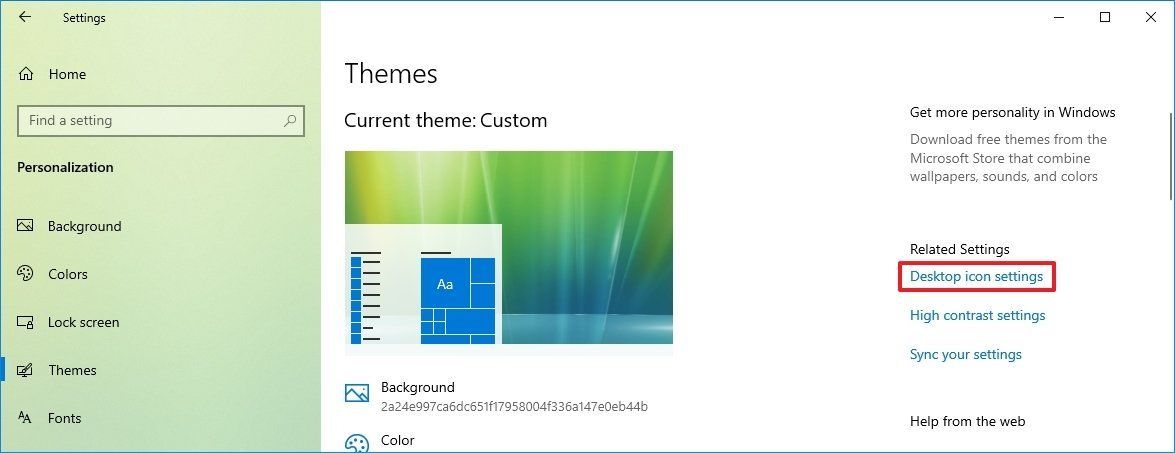 Settings

Home

Find a setting

Personalization

Background

Colors

Lock screen

Themes

Fonts

Themes

Current theme: Custom

Aa

Background
2a24e997ca6dc651f17958004f336a147e0eb44b

Color

Get more personality in Windows

Download free themes from the Microsoft Store that combine wallpapers, sounds, and colors

Related Settings

Desktop icon settings

High contrast settings

Sync your settings

Help from the web